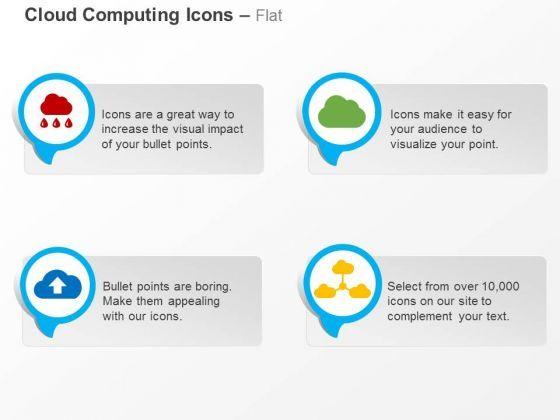 Cloud Computing Icons – Flat

Icons are a great way to increase the visual impact of your bullet points.

Icons make it easy for your audience to visualize your point.

Bullet points are boring. Make them appealing with our icons.

Select from over 10,000 icons on our site to complement your text.